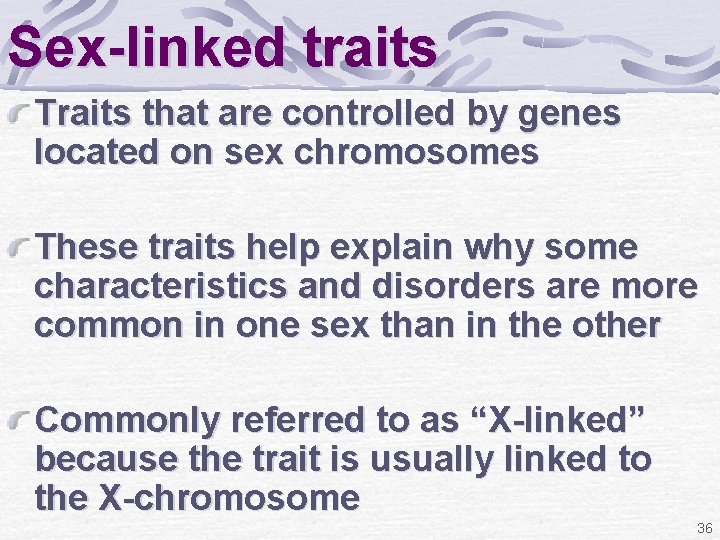 Sex-linked traits

Traits that are controlled by genes located on sex chromosomes

These traits help explain why some characteristics and disorders are more common in one sex than in the other

Commonly referred to as “X-linked” because the trait is usually linked to the X-chromosome

36